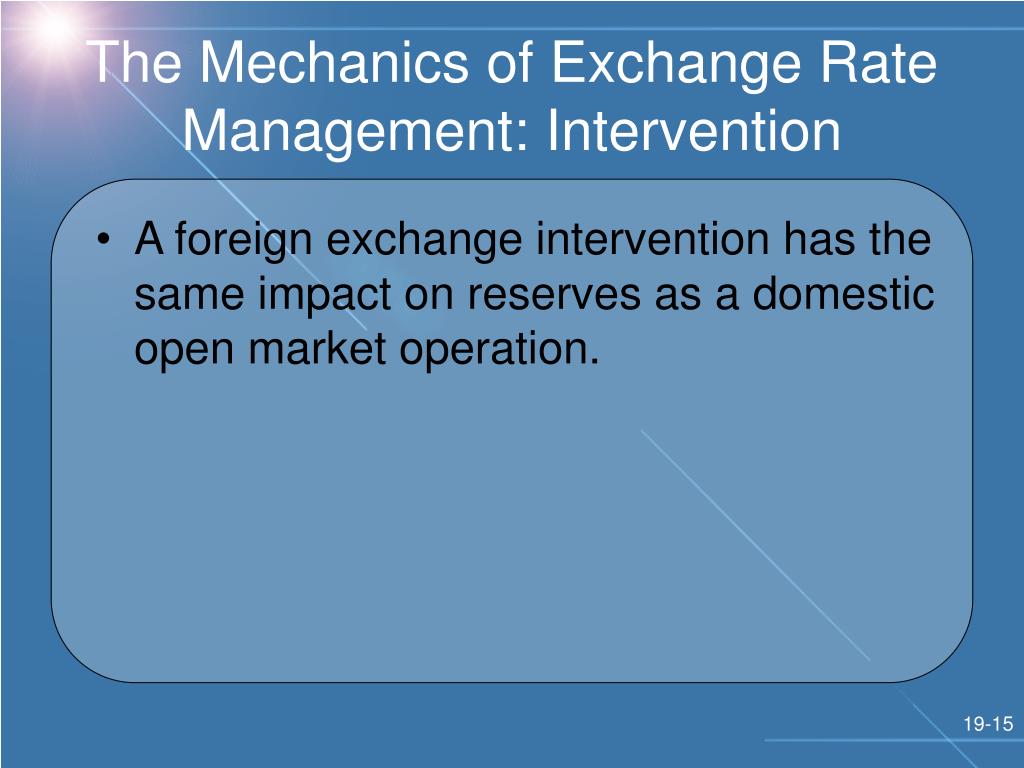 The Mechanics of Exchange Rate Management: Intervention

• A foreign exchange intervention has the same impact on reserves as a domestic open market operation.

19-15